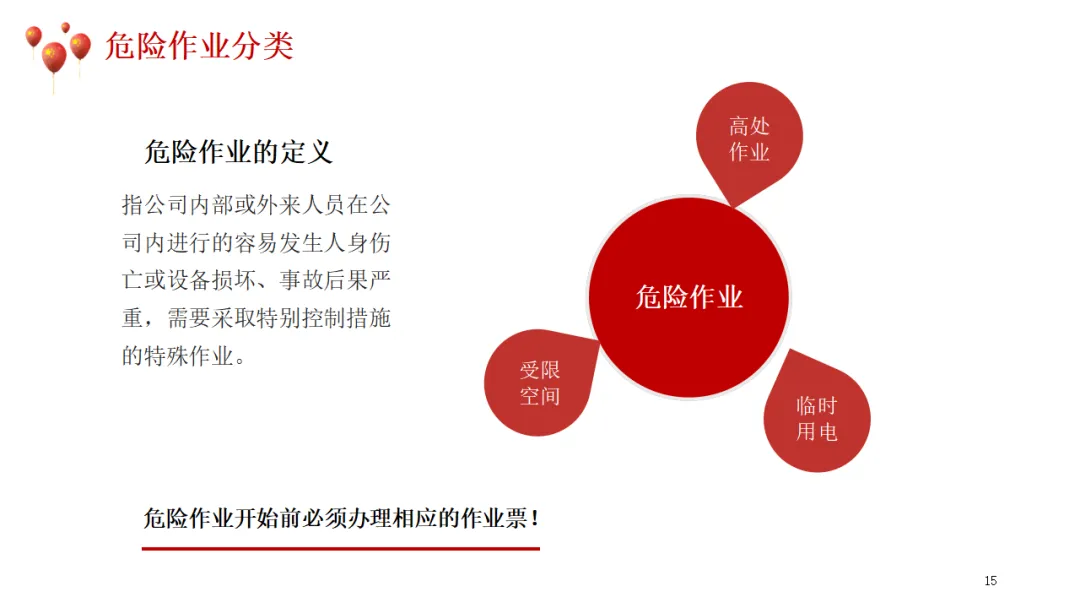 危险作业分类

危险作业的定义

指公司内部或外来人员在公司内进行的容易发生人身伤亡或设备损坏、事故后果严重，需要采取特别控制措施的特殊作业。

高处作业

危险作业

受限空间

临时用电

危险作业开始前必须办理相应的作业票！

15